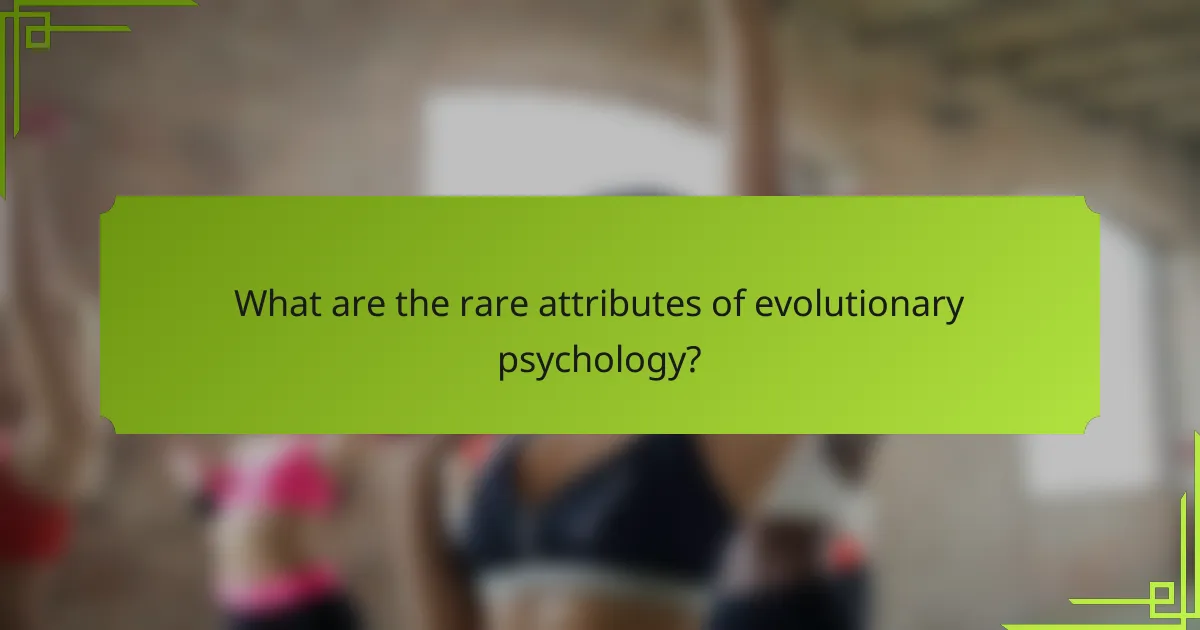 What are the rare attributes of evolutionary psychology?